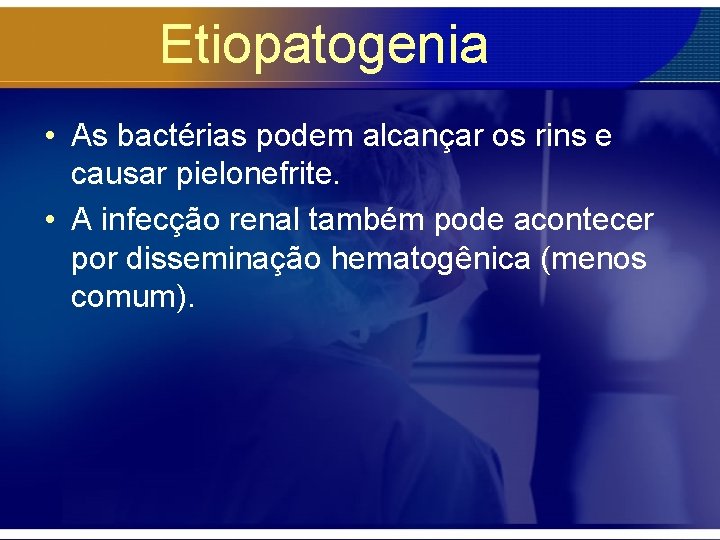 Etiopatogenia

• As bactérias podem alcançar os rins e causar pielonefrite.

• A infecção renal também pode acontecer por disseminação hematogênica (menos comum).